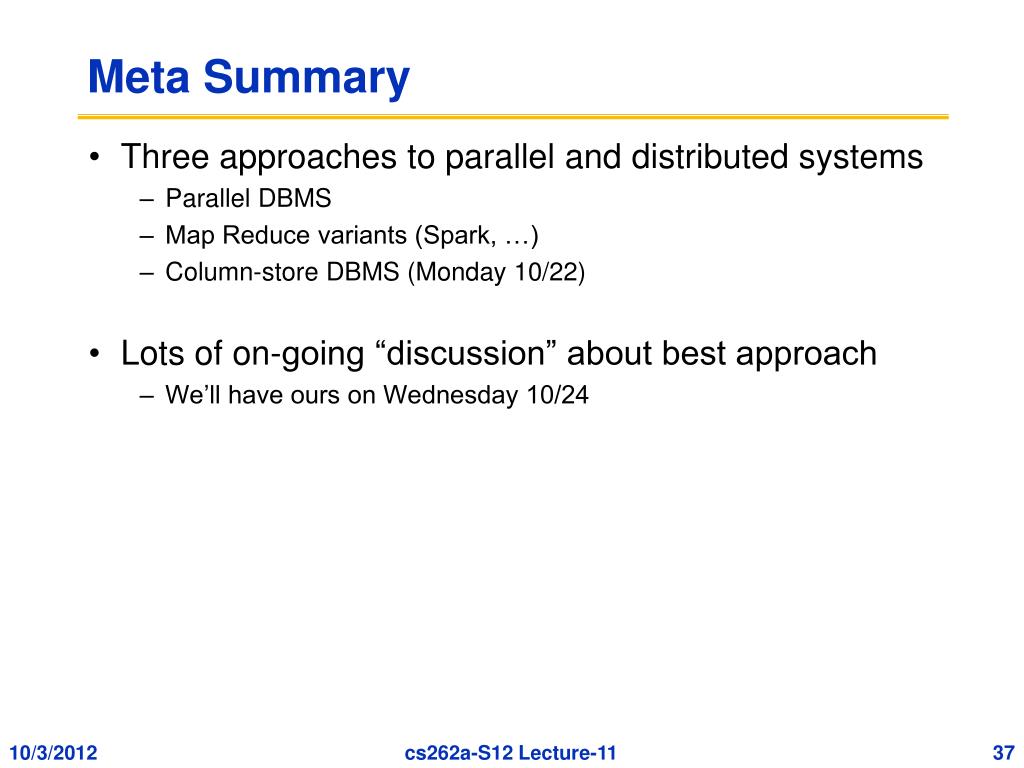 Meta Summary

• Three approaches to parallel and distributed systems
– Parallel DBMS
– Map Reduce variants (Spark, …)
– Column-store DBMS (Monday 10/22)

• Lots of on-going “discussion” about best approach
– We’ll have ours on Wednesday 10/24

10/3/2012

cs262a-S12 Lecture-11

37